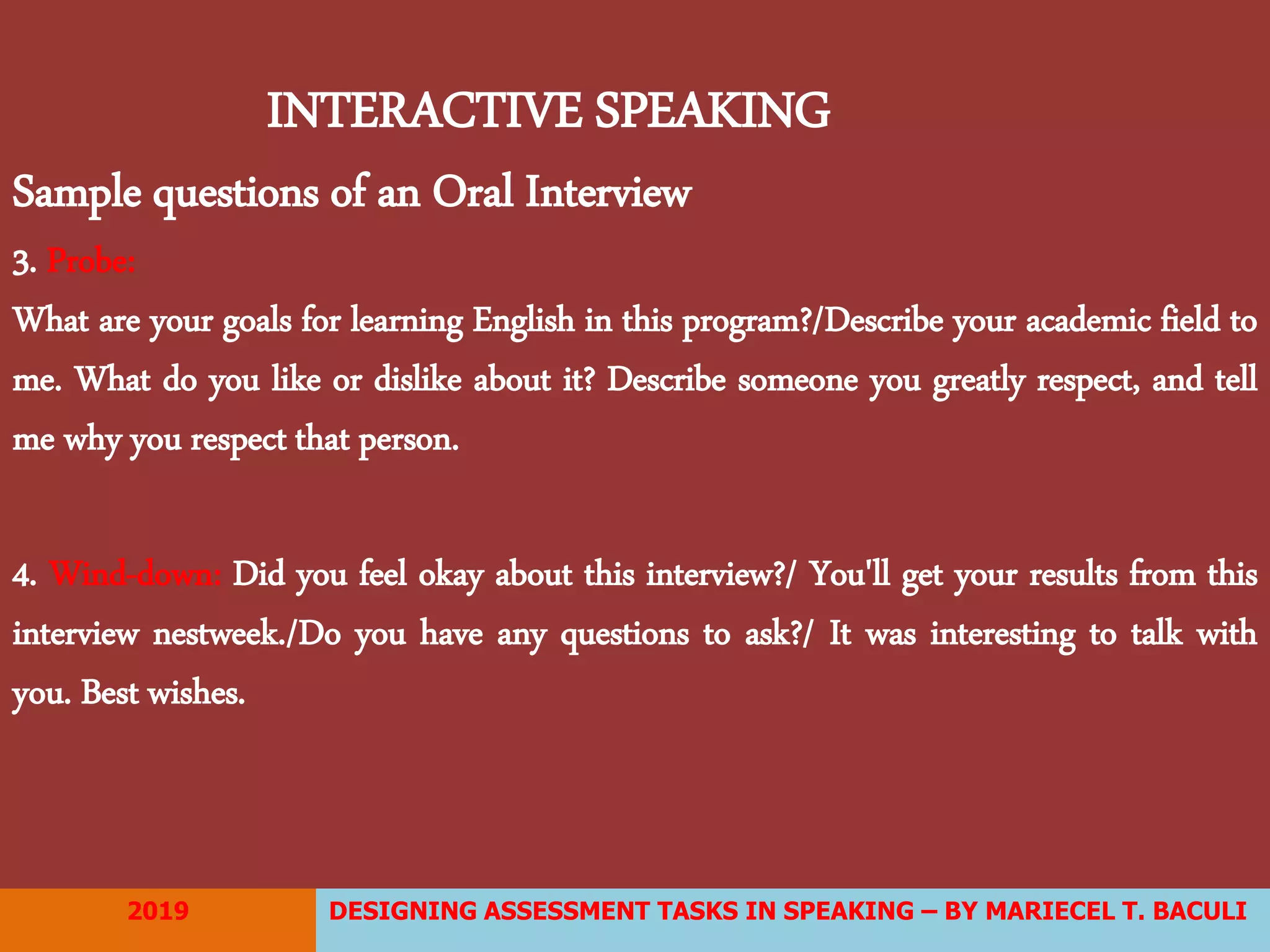 INTERACTIVE SPEAKING

Sample questions of an Oral Interview

3. Probe:

What are your goals for learning English in this program?/Describe your academic field to me. What do you like or dislike about it? Describe someone you greatly respect, and tell me why you respect that person.

4. Wind-down: Did you feel okay about this interview?/ You'll get your results from this interview nestweek./Do you have any questions to ask?/ It was interesting to talk with you. Best wishes.

2019

DESIGNING ASSESSMENT TASKS IN SPEAKING – BY MARIECEL T. BACULI